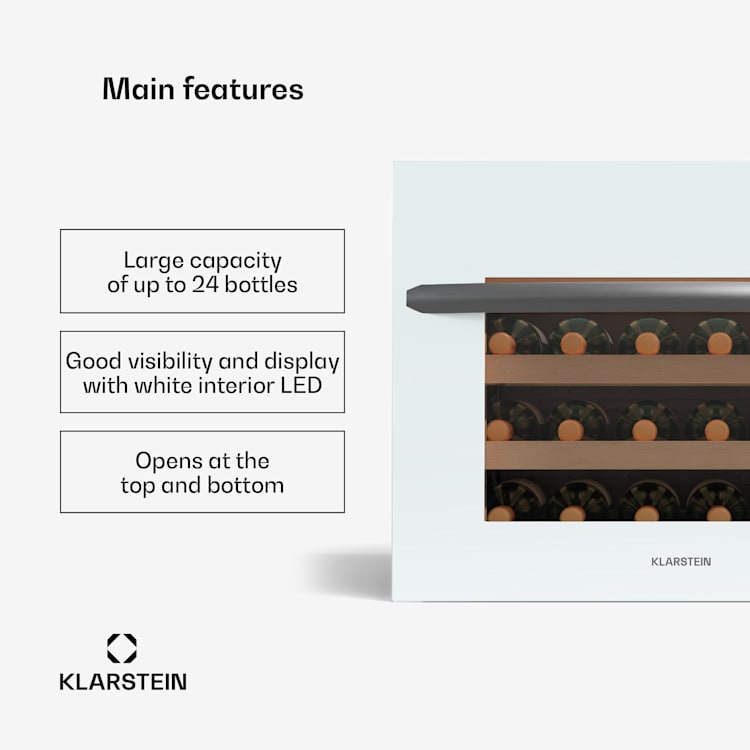 Main features

Large capacity of up to 24 bottles

Good visibility and display with white interior LED

Opens at the top and bottom

KLARSTEIN

KLARSTEIN